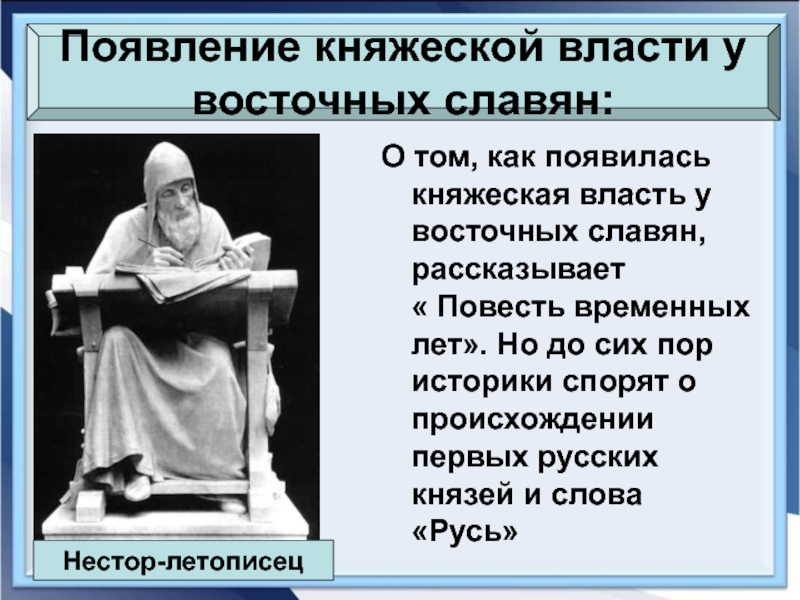 Появление княжеской власти у восточных славян:

О том, как появилась княжеская власть у восточных славян, рассказывает « Повесть временных лет». Но до сих пор историки спорят о происхождении первых русских князей и слова «Русь»

Нестор-летописец